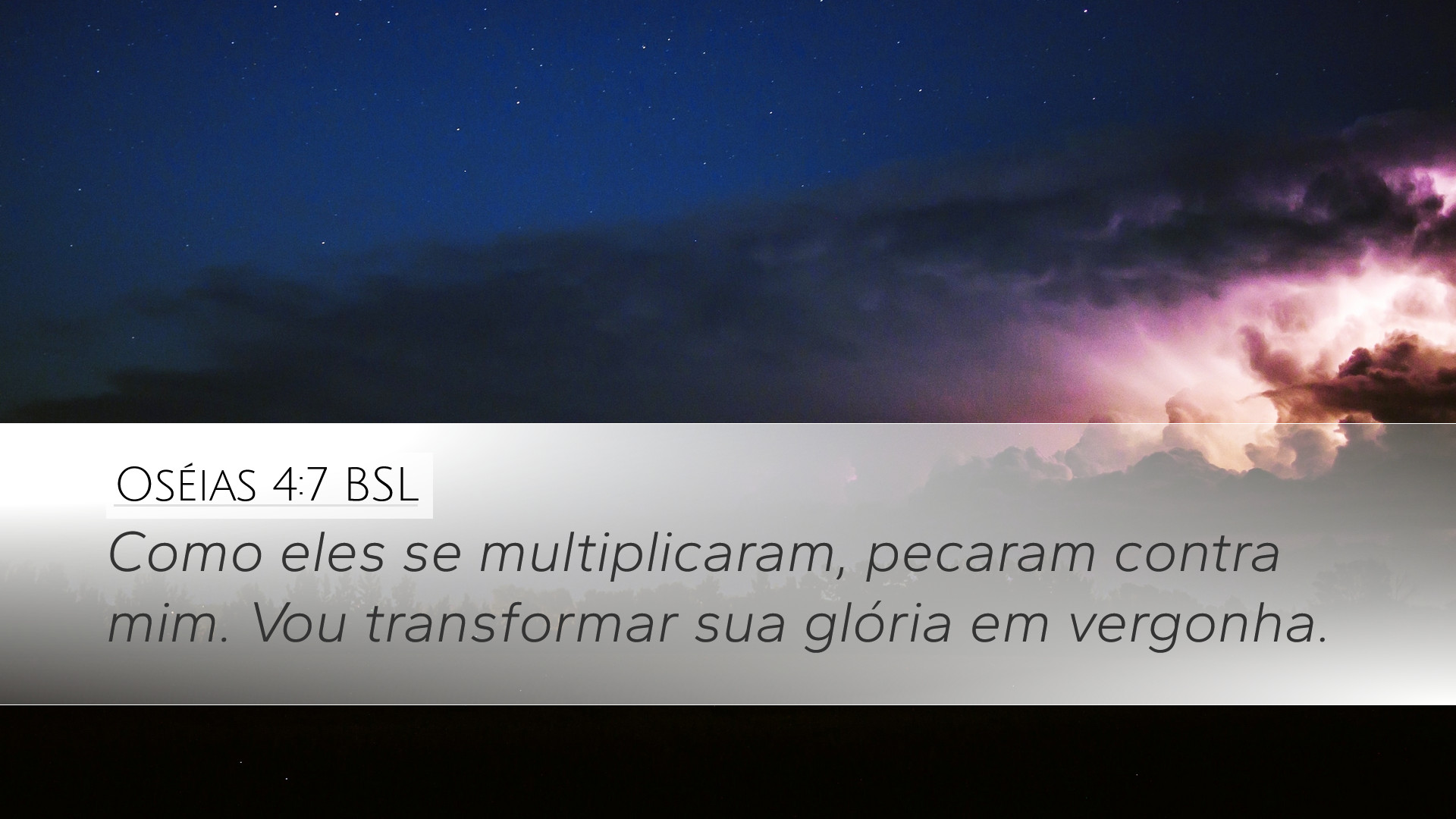 Oséias 4:7 BSL

Como eles se multiplicaram, pecaram contra mim. Vou transformar sua glória em vergonha.